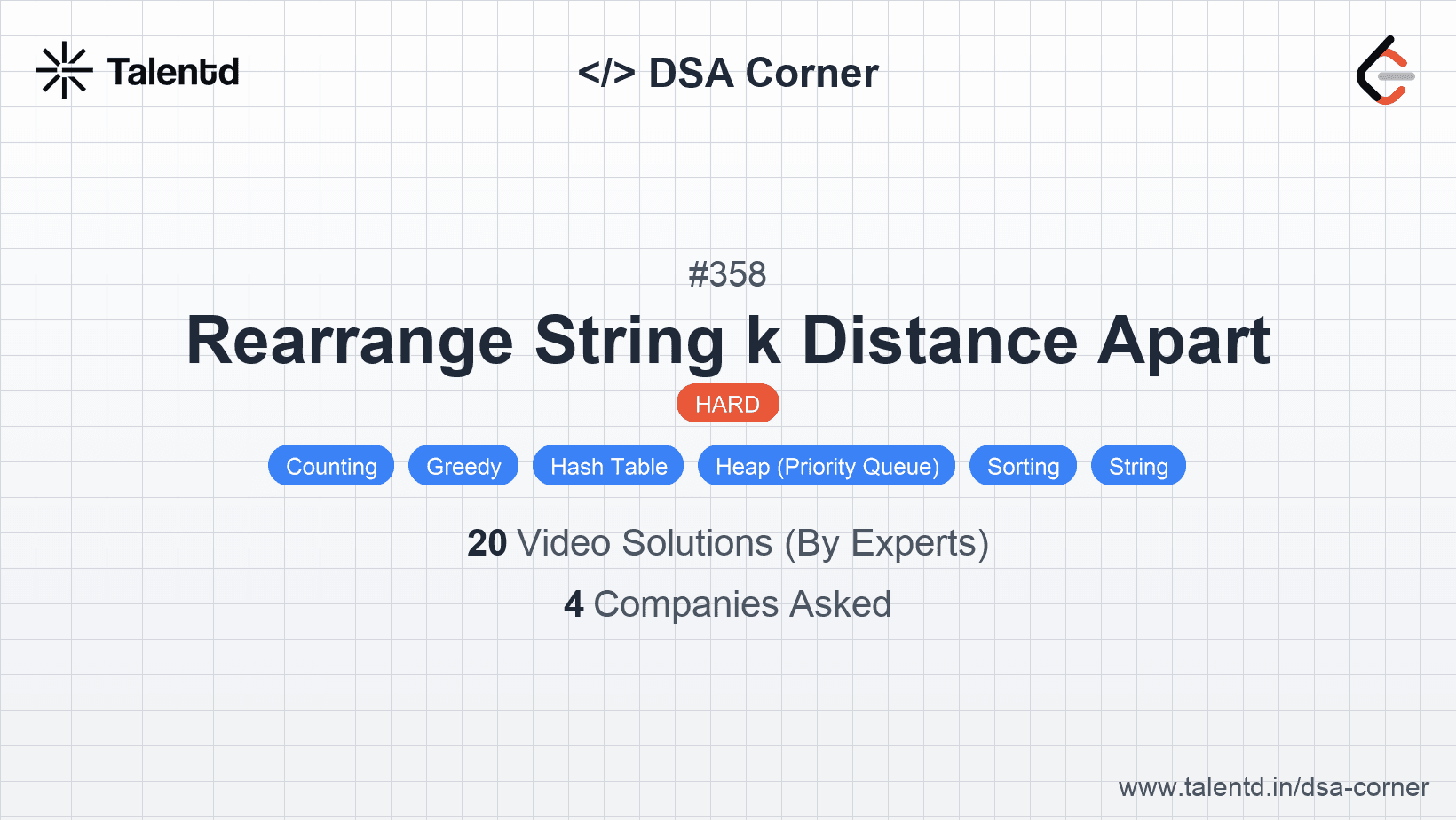 Talentd

</> DSA Corner

#358

Rearrange String k Distance Apart

HARD

Counting Greedy Hash Table Heap (Priority Queue) Sorting String

20 Video Solutions (By Experts)

4 Companies Asked

www.talentd.in/dsa-corner